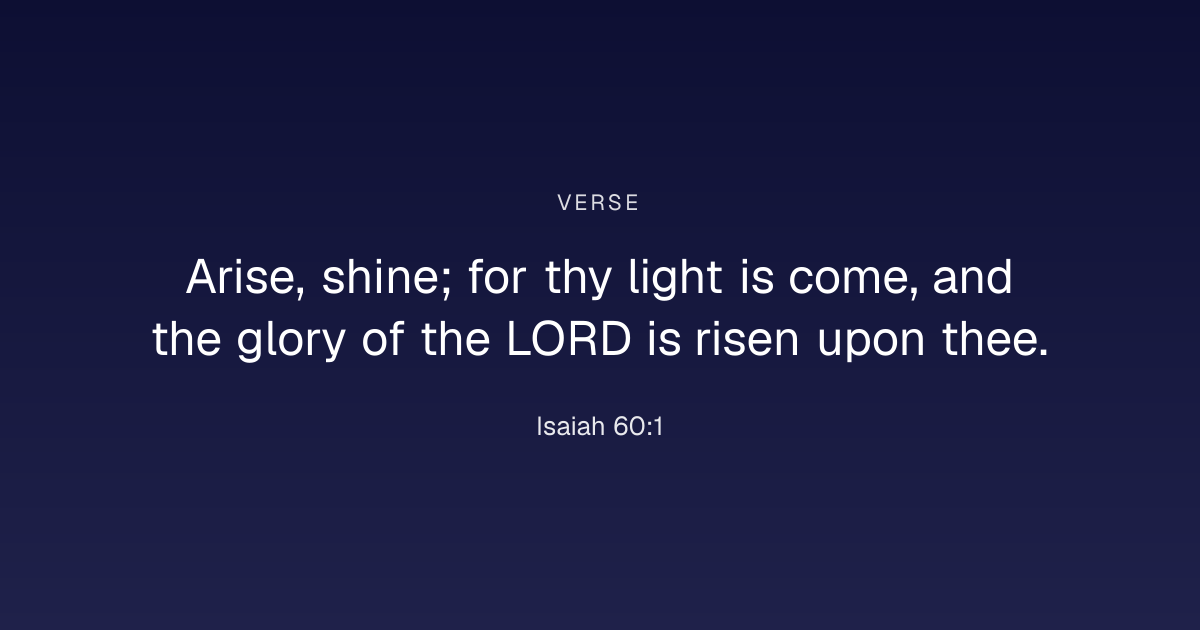 VERSE

Arise, shine; for thy light is come, and the glory of the LORD is risen upon thee.

Isaiah 60:1